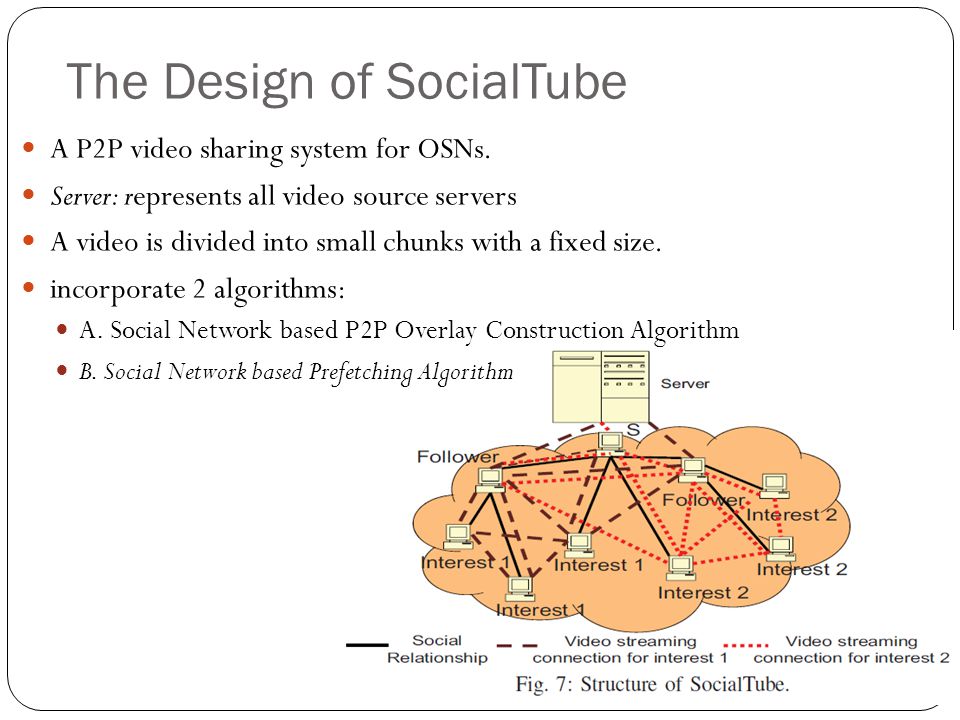 The Design of SocialTube

A P2P video sharing system for OSNs.

Server: represents all video source servers

A video is divided into small chunks with a fixed size.

incorporate 2 algorithms:

A. Social Network based P2P Overlay Construction Algorithm

B. Social Network based Prefetching Algorithm

Server

S

Follower

Follower

Interest 2

Interest 1

Interest 1

Interest 2

Interest 2

Interest 1

Social Relationship

Video streaming connection for interest 1

Video streaming connection for interest 2

Fig. 7: Structure of SocialTube.